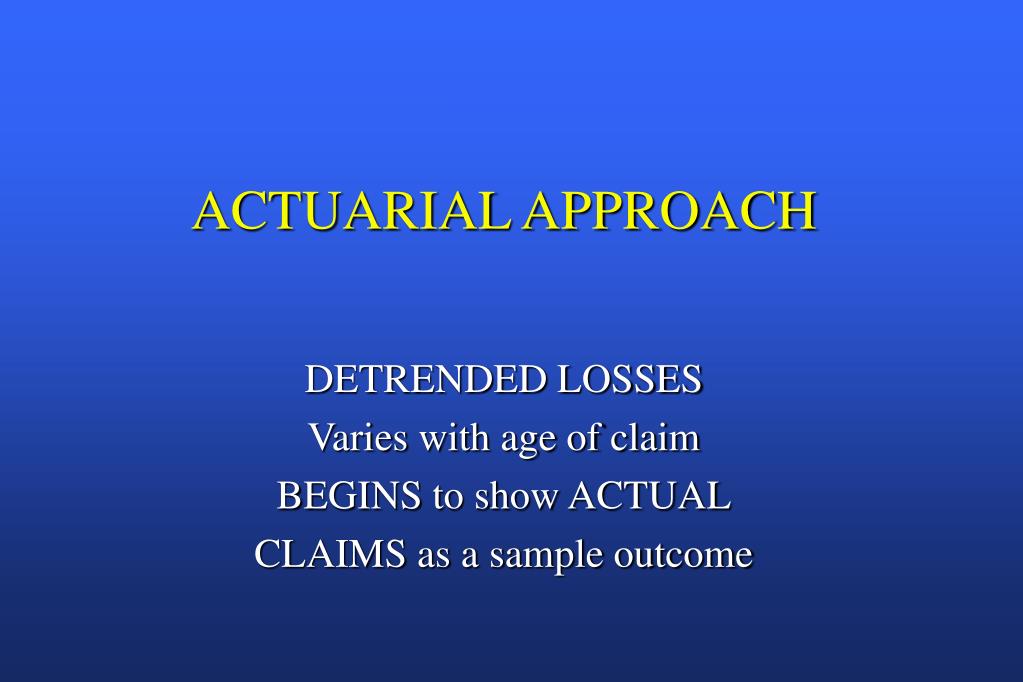 ACTUARIAL APPROACH

DETRENDED LOSSES
Varies with age of claim
BEGINS to show ACTUAL
CLAIMS as a sample outcome